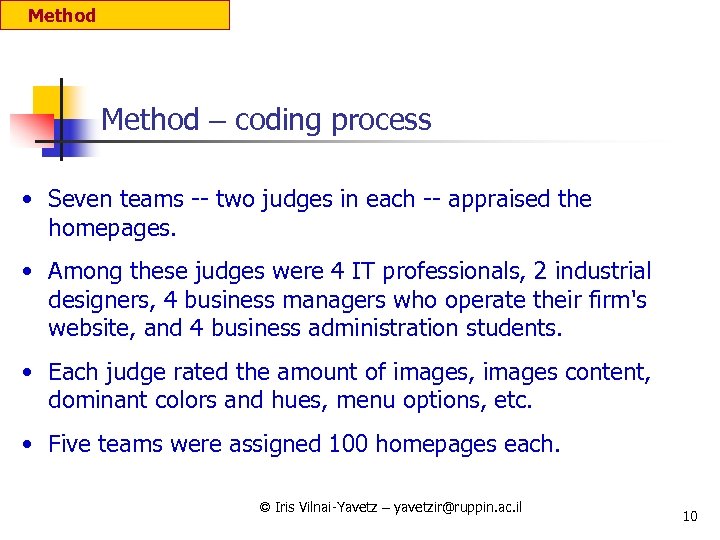 Method

Method – coding process

• Seven teams -- two judges in each -- appraised the homepages.

• Among these judges were 4 IT professionals, 2 industrial designers, 4 business managers who operate their firm's website, and 4 business administration students.

• Each judge rated the amount of images, images content, dominant colors and hues, menu options, etc.

• Five teams were assigned 100 homepages each.

© Iris Vilnai-Yavetz – yavetzir@ruppin.ac.il

10